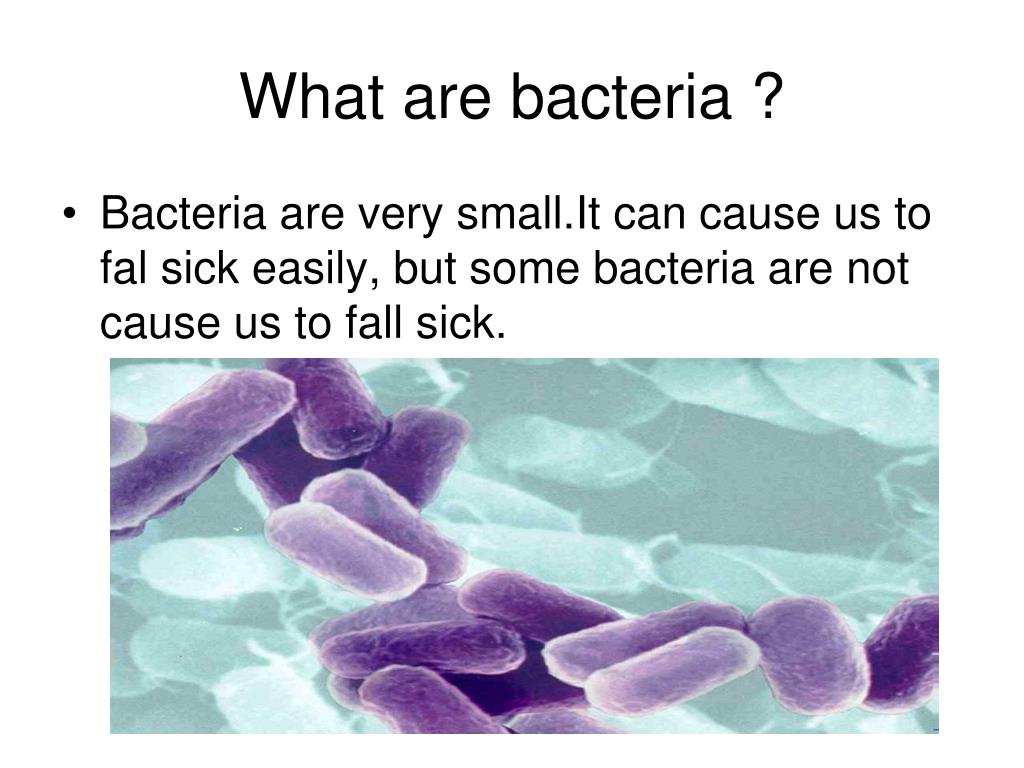 What are bacteria ?

• Bacteria are very small.It can cause us to fal sick easily, but some bacteria are not cause us to fall sick.